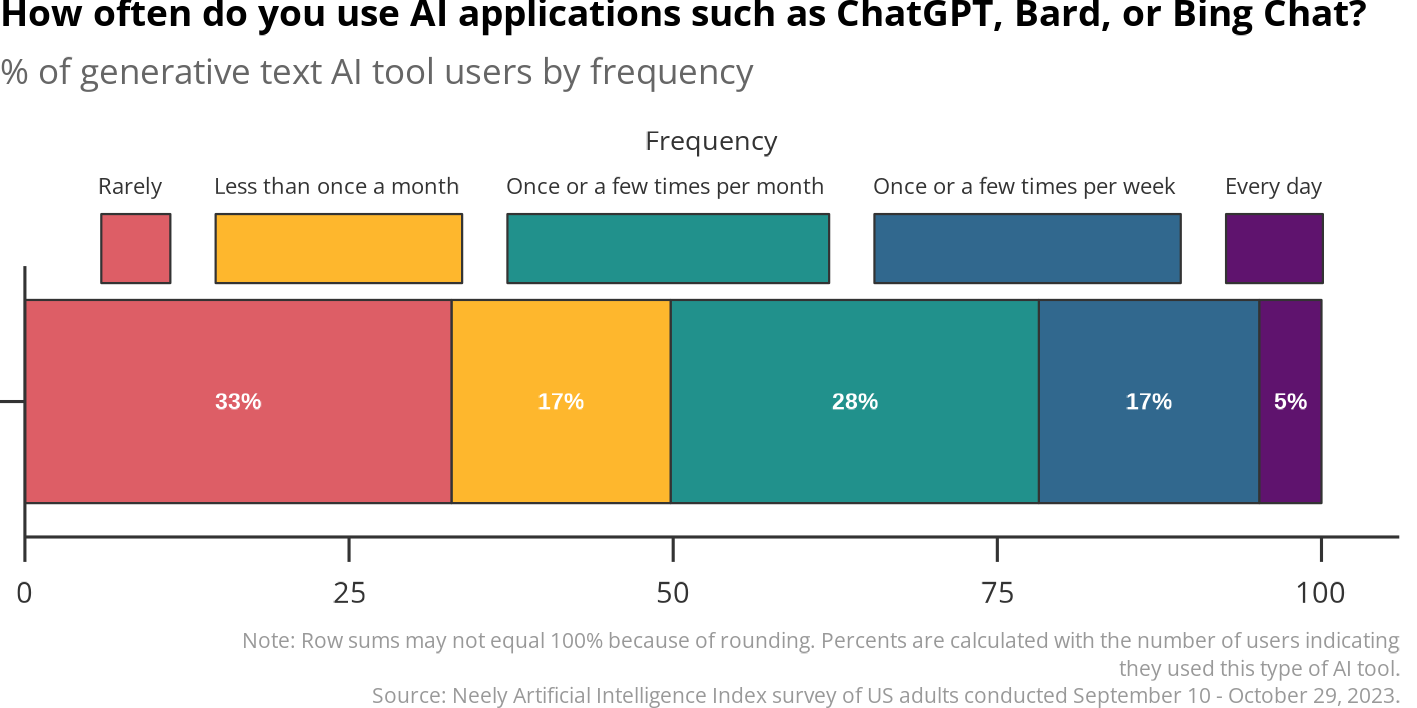 How often do you use AI applications such as ChatGPT, Bard, or Bing Chat?
% of generative text AI tool users by frequency

Frequency

Rarely
Less than once a month
Once or a few times per month
Once or a few times per week
Every day

33%
17%
28%
17%
5%

0
25
50
75
100

Note: Row sums may not equal 100% because of rounding. Percents are calculated with the number of users indicating they used this type of AI tool.
Source: Neely Artificial Intelligence Index survey of US adults conducted September 10 - October 29, 2023.